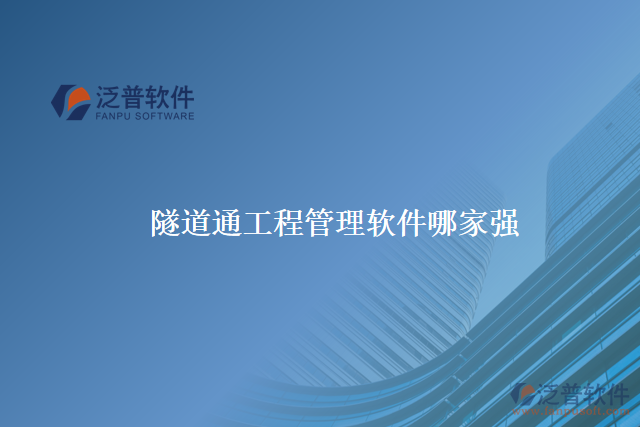 泛普软件
FANPU SOFTWARE

隧道通工程管理软件哪家强

泛普软件
www.fanpusoft.com